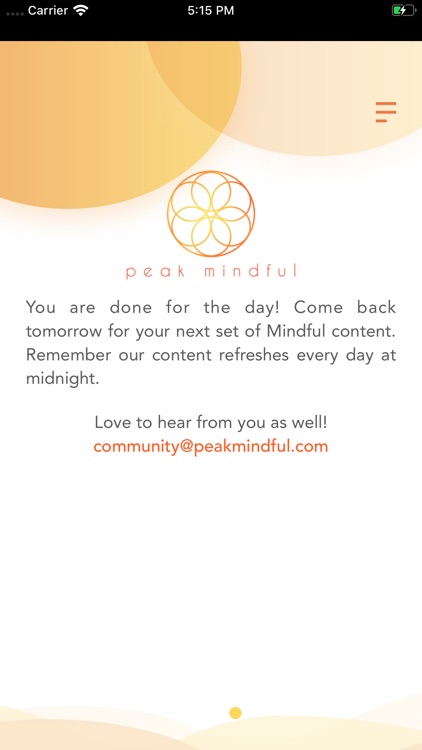 Carrier 5:15 PM

peak mindful

You are done for the day! Come back tomorrow for your next set of Mindful content. Remember our content refreshes every day at midnight.

Love to hear from you as well!
community@peakmindful.com